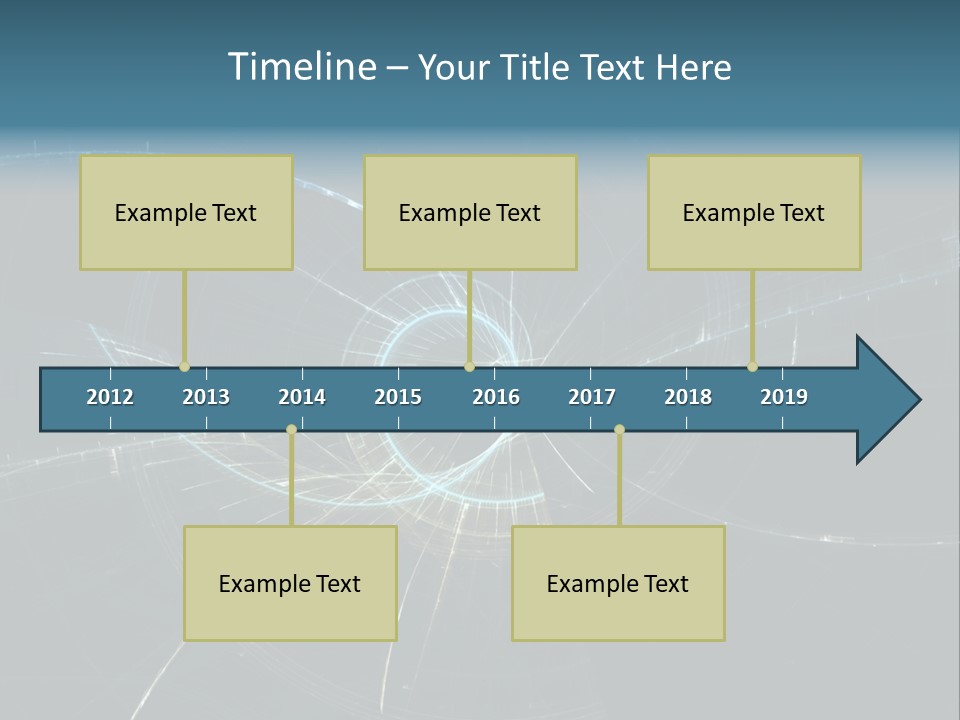 Timeline – Your Title Text Here

Example Text

Example Text

Example Text

2012 2013 2014 2015 2016 2017 2018 2019

Example Text

Example Text